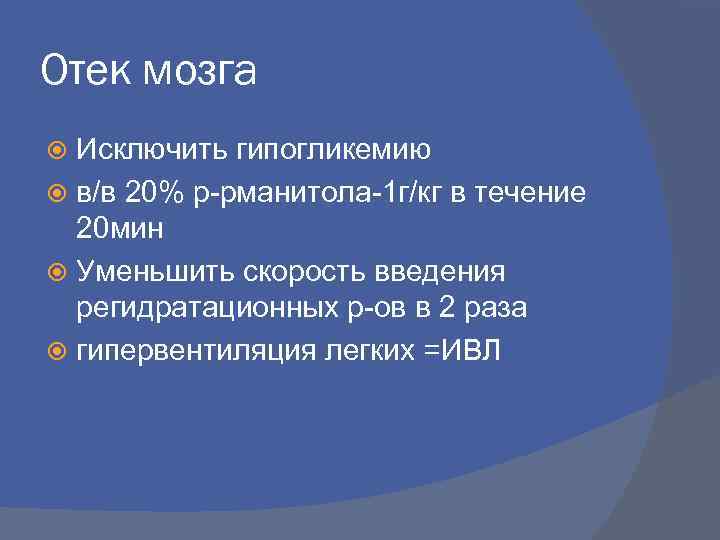 Отек мозга

Исключить гипогликемию

в/в 20% р-рманитола-1г/кг в течение 20мин

Уменьшить скорость введения регидратационных р-ов в 2 раза

гипервентиляция легких =ИВЛ